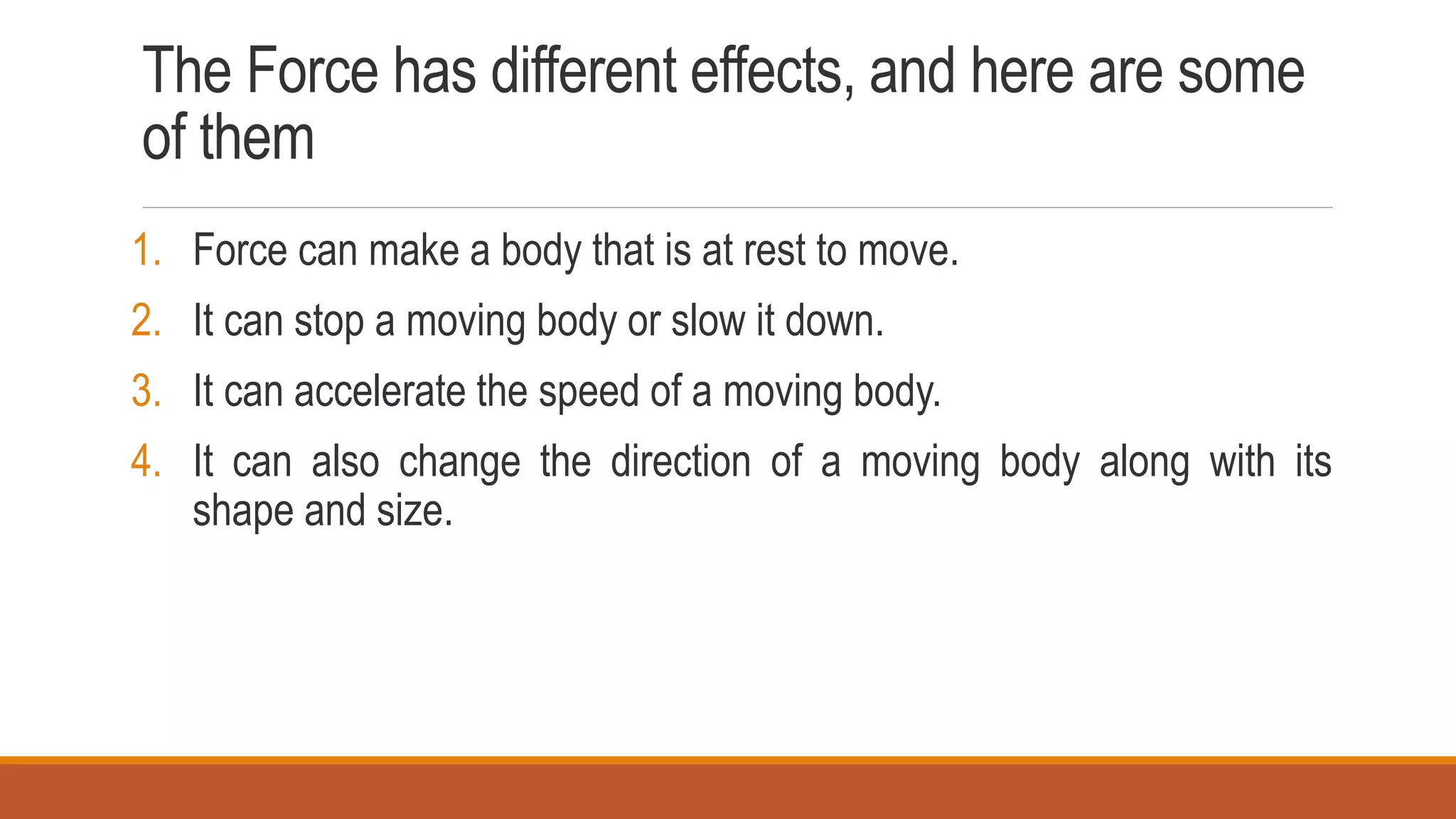 The Force has different effects, and here are some of them

1. Force can make a body that is at rest to move.
2. It can stop a moving body or slow it down.
3. It can accelerate the speed of a moving body.
4. It can also change the direction of a moving body along with its shape and size.